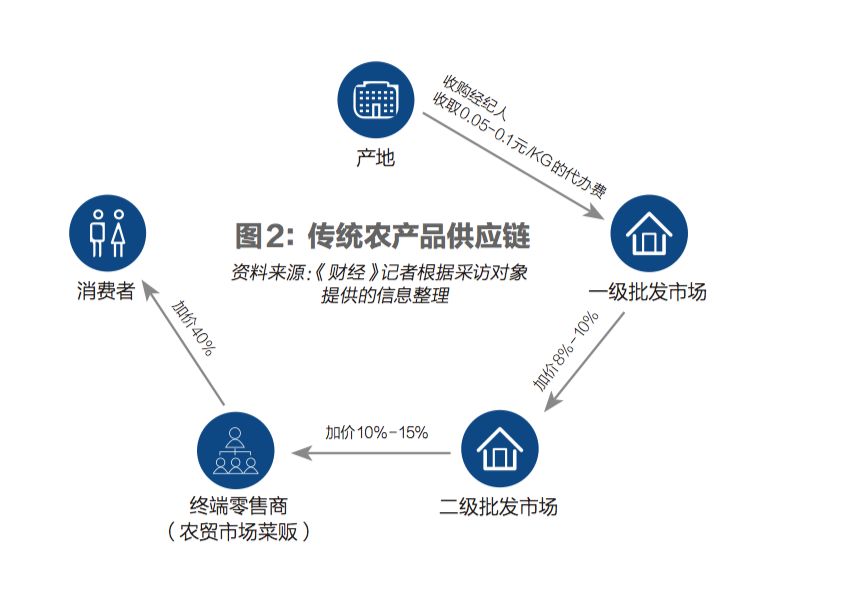 图2：传统农产品供应链
资料来源:《财经》记者根据采访对象提供的信息整理

产地

收购经纪人
收取0.05-0.1元/KG的代办费

一级批发市场

加价8%-10%

二级批发市场

加价10%-15%

终端零售商
（农贸市场菜贩）

加价40%

消费者